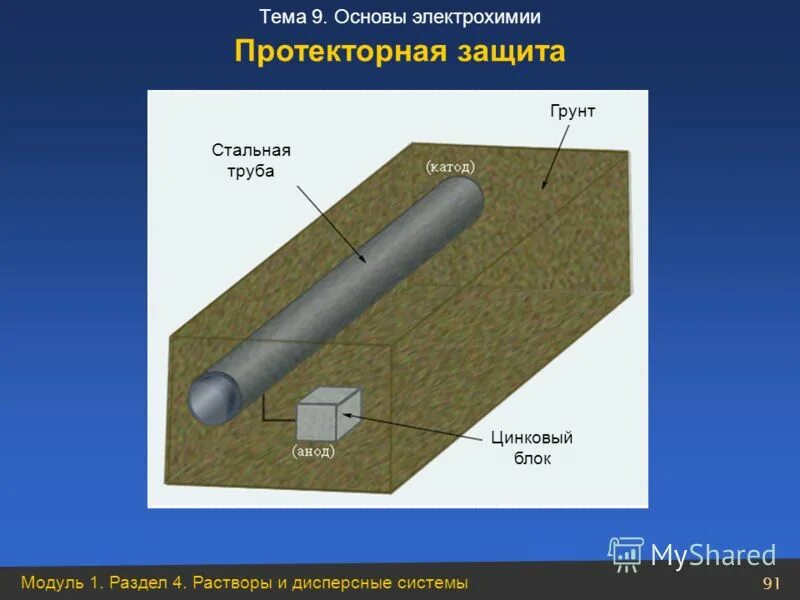 Тема 9. Основы электрохимии

Протекторная защита

Грунт

Стальная труба

(катод)

(анод)

Цинковый блок

MyShared

Модуль 1. Раздел 4. Растворы и дисперсные системы

91